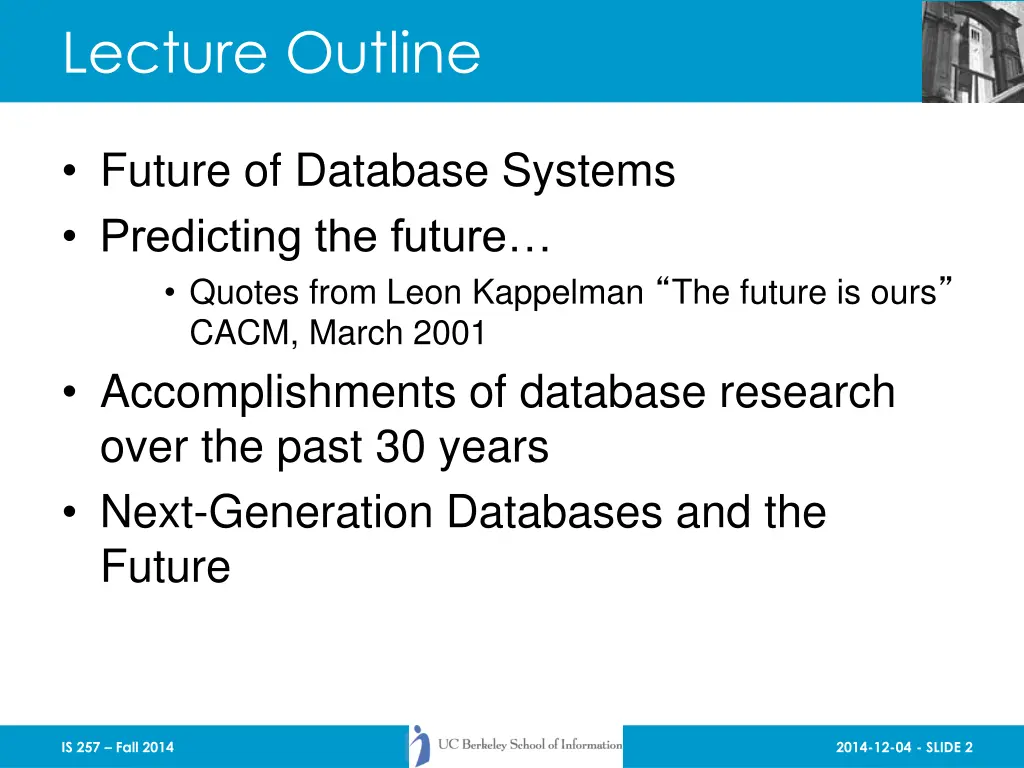 Lecture Outline

• Future of Database Systems
• Predicting the future…
  • Quotes from Leon Kappelman “The future is ours” CACM, March 2001
• Accomplishments of database research over the past 30 years
• Next-Generation Databases and the Future

IS 257 – Fall 2014

UC Berkeley School of Information

2014-12-04 - SLIDE 2